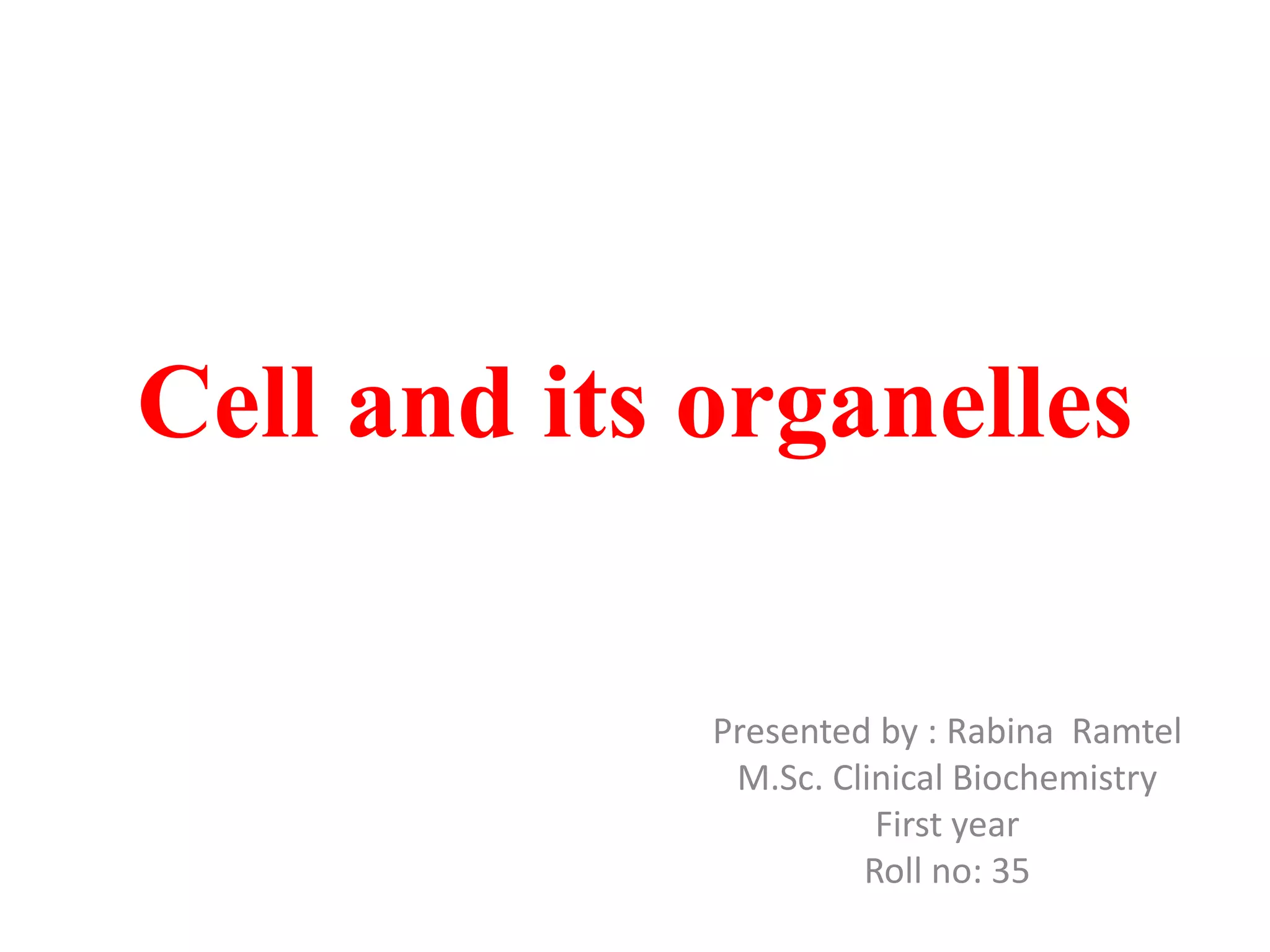 Cell and its organelles

Presented by : Rabina Ramtel
M.Sc. Clinical Biochemistry
First year
Roll no: 35